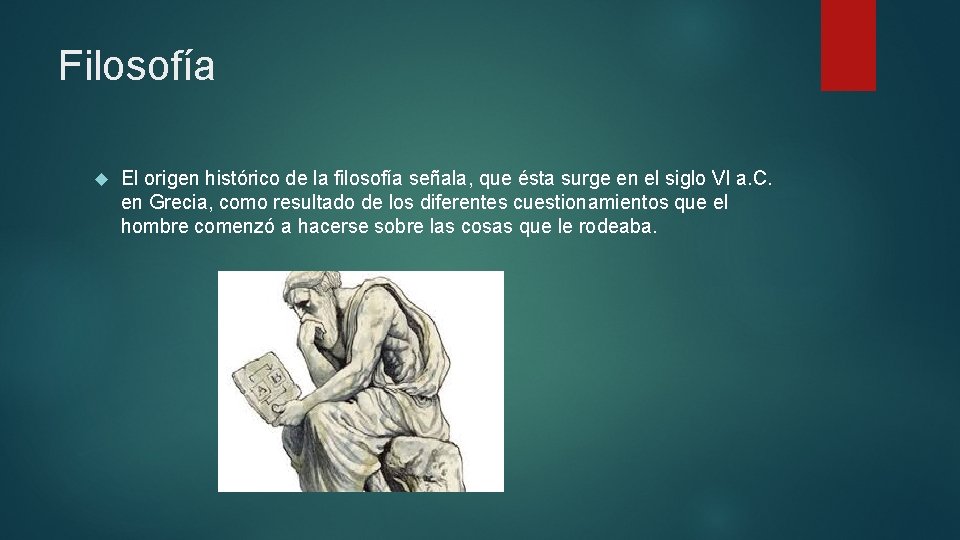 Filosofía

El origen histórico de la filosofía señala, que ésta surge en el siglo VI a.C. en Grecia, como resultado de los diferentes cuestionamientos que el hombre comenzó a hacerse sobre las cosas que le rodeaba.